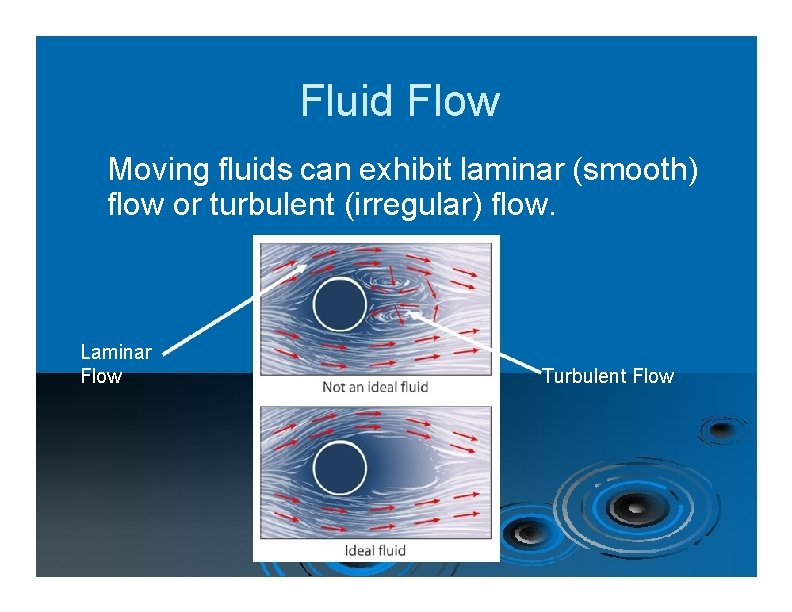 Fluid Flow

Moving fluids can exhibit laminar (smooth) flow or turbulent (irregular) flow.

Laminar Flow

Turbulent Flow

Not an ideal fluid

Ideal fluid